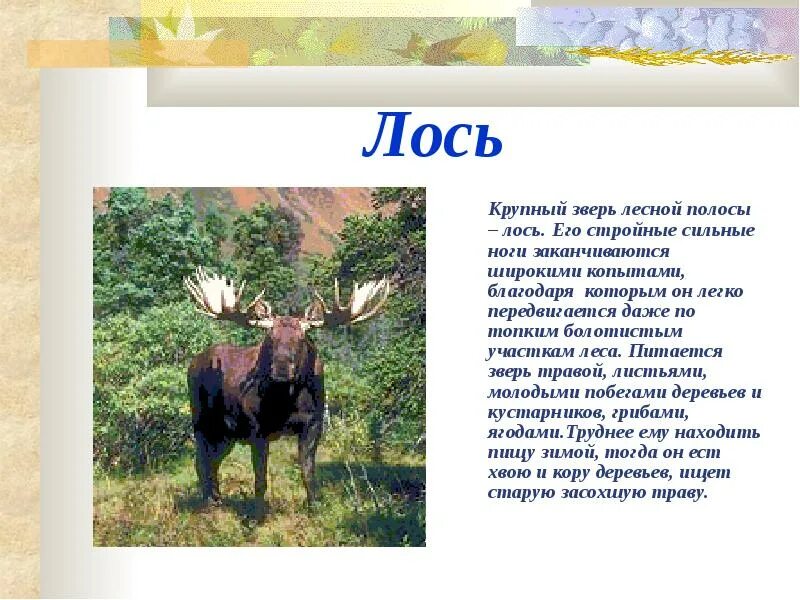 Лось

Крупный зверь лесной полосы – лось. Его стройные сильные ноги заканчиваются широкими копытами, благодаря которым он легко передвигается даже по топким болотистым участкам леса. Питается зверь травой, листьями, молодыми побегами деревьев и кустарников, грибами, ягодами.Труднее ему находить пищу зимой, тогда он ест хвою и кору деревьев, ищет старую засохшую траву.